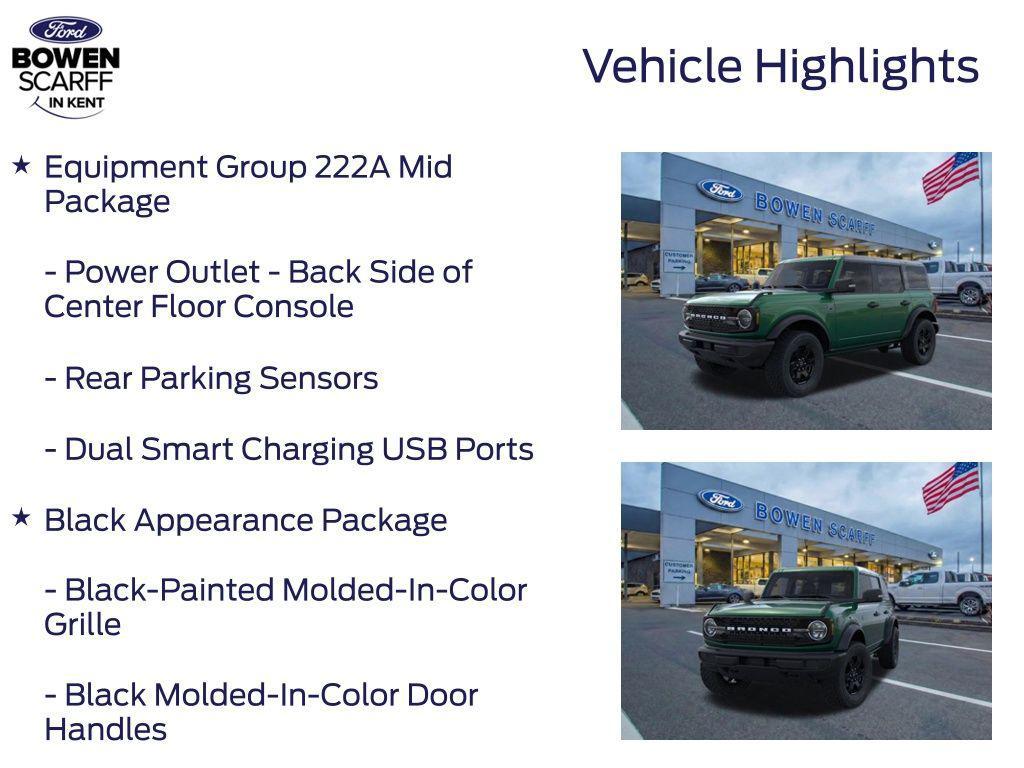 Ford
BOWEN SCARFF IN KENT

Vehicle Highlights

★ Equipment Group 222A Mid Package

- Power Outlet - Back Side of Center Floor Console

- Rear Parking Sensors

- Dual Smart Charging USB Ports

★ Black Appearance Package

- Black-Painted Molded-In-Color Grille

- Black Molded-In-Color Door Handles

Ford BOWEN SCARFF
CUSTOMER PARKING
BRONCO

Ford BOWEN SCARFF
CUSTOMER PARKING
BRONCO